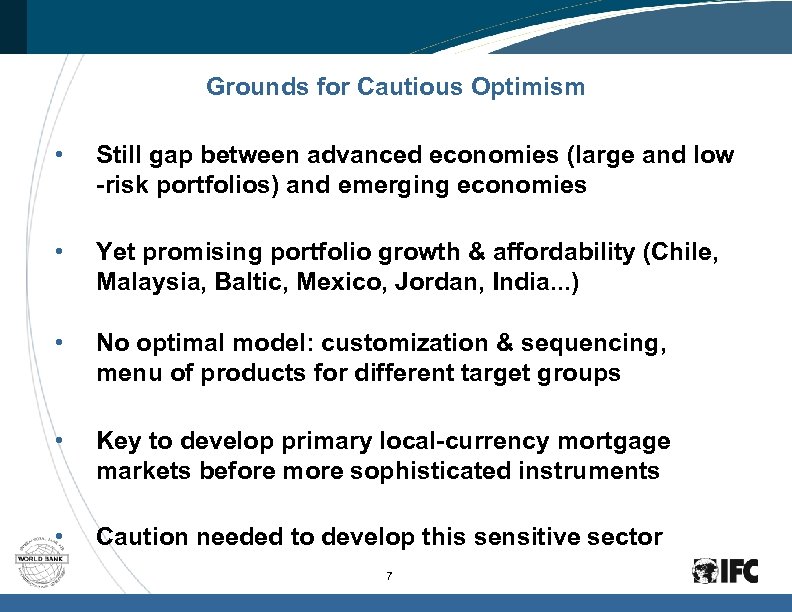 Grounds for Cautious Optimism

• Still gap between advanced economies (large and low -risk portfolios) and emerging economies

• Yet promising portfolio growth & affordability (Chile, Malaysia, Baltic, Mexico, Jordan, India...)

• No optimal model: customization & sequencing, menu of products for different target groups

• Key to develop primary local-currency mortgage markets before more sophisticated instruments

• Caution needed to develop this sensitive sector

WORLD BANK

7

IFC